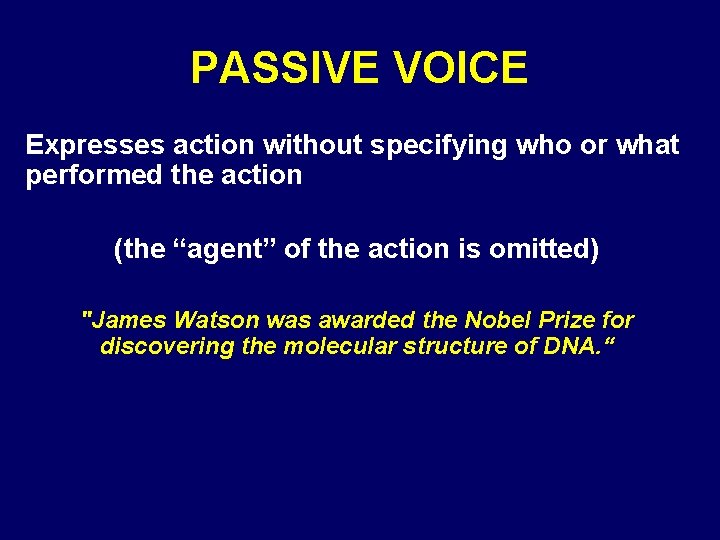 PASSIVE VOICE

Expresses action without specifying who or what performed the action

(the “agent” of the action is omitted)

"James Watson was awarded the Nobel Prize for discovering the molecular structure of DNA.“